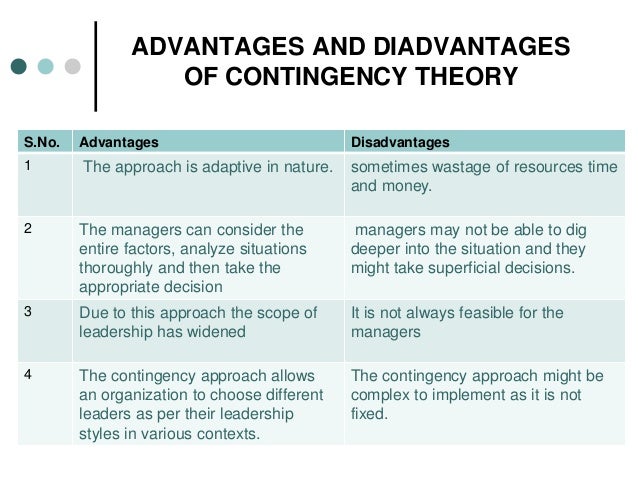 ADVANTAGES AND DIADVANTAGES OF CONTINGENCY THEORY

| S.No. | Advantages | Disadvantages |
|---|---|---|
| 1 | The approach is adaptive in nature. | sometimes wastage of resources time and money. |
| 2 | The managers can consider the entire factors, analyze situations thoroughly and then take the appropriate decision | managers may not be able to dig deeper into the situation and they might take superficial decisions. |
| 3 | Due to this approach the scope of leadership has widened | It is not always feasible for the managers |
| 4 | The contingency approach allows an organization to choose different leaders as per their leadership styles in various contexts. | The contingency approach might be complex to implement as it is not fixed. |